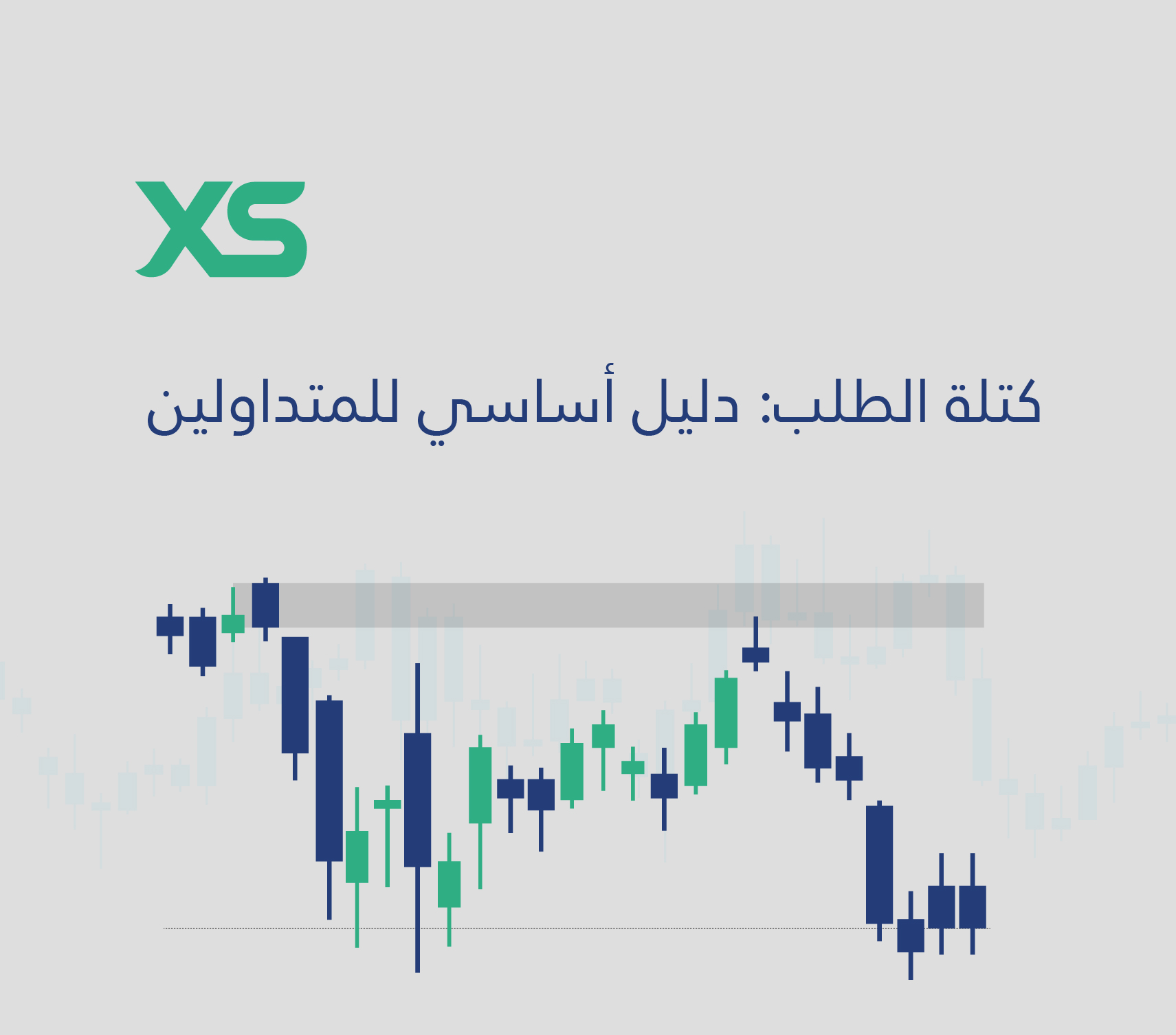 XS

كتلة الطلب: دليل أساسي للمتداولين